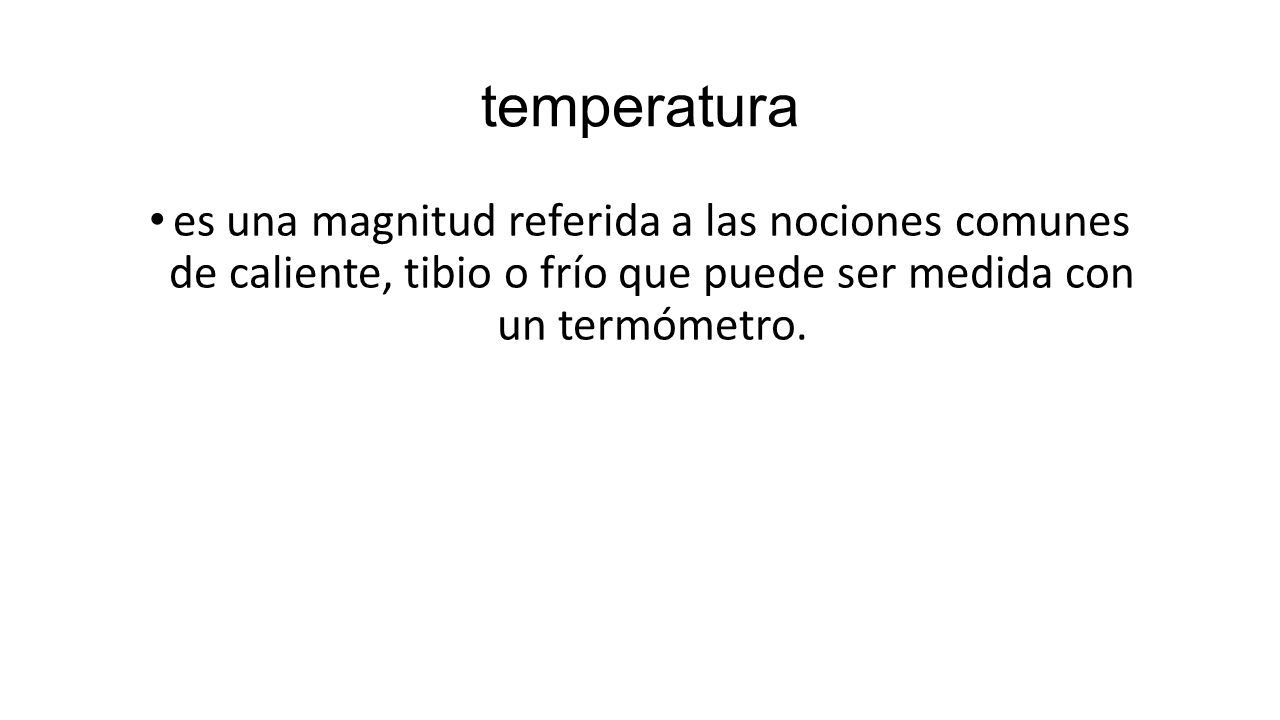 temperatura

• es una magnitud referida a las nociones comunes de caliente, tibio o frío que puede ser medida con un termómetro.